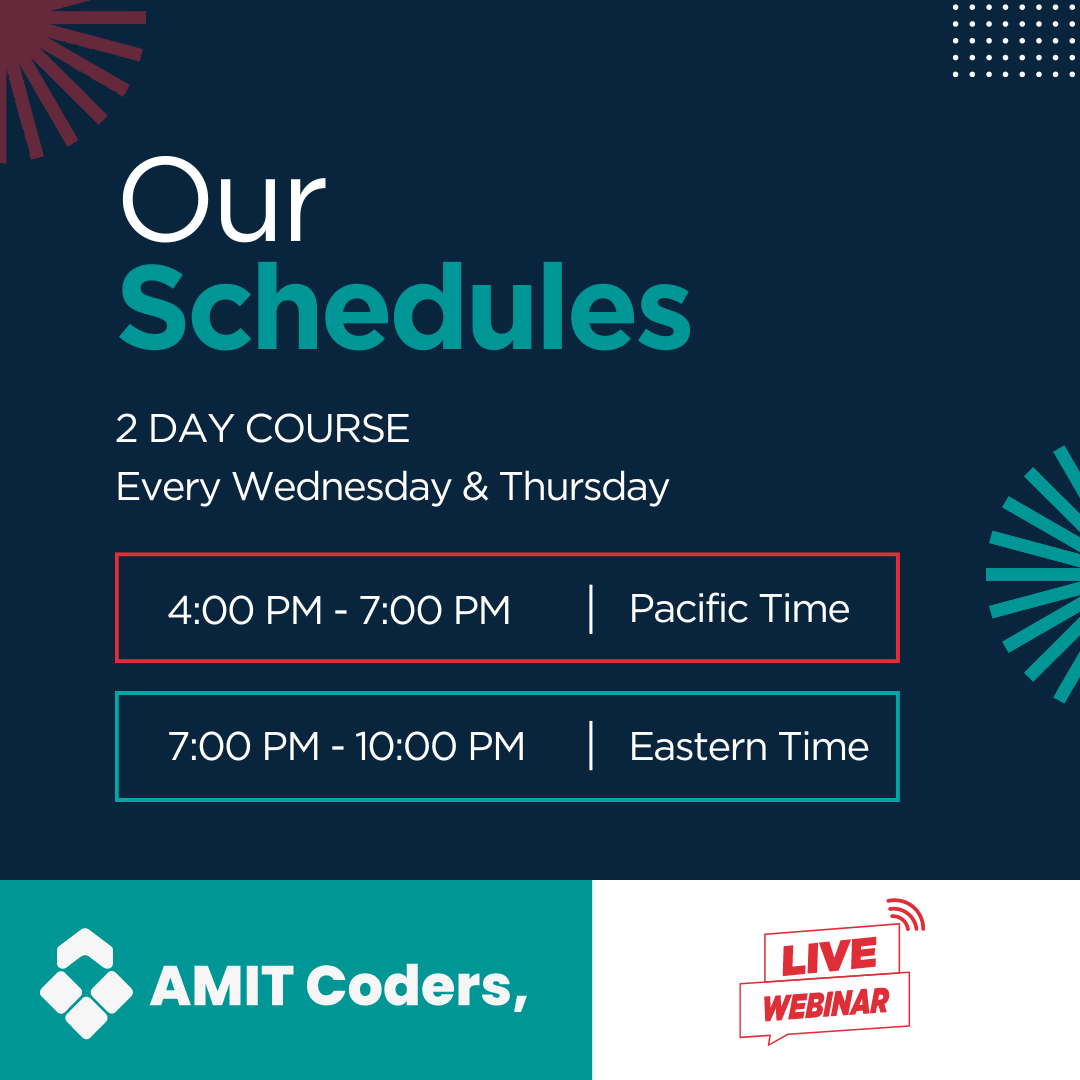 Our
Schedules

2 DAY COURSE
Every Wednesday & Thursday

4:00 PM - 7:00 PM | Pacific Time

7:00 PM - 10:00 PM | Eastern Time

AMIT Coders,

LIVE
WEBINAR